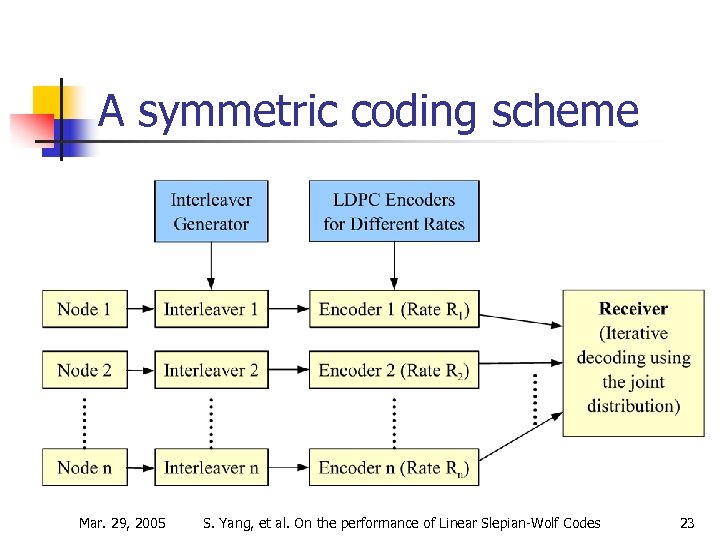 A symmetric coding scheme

Interleaver Generator

LDPC Encoders for Different Rates

Node 1

Interleaver 1

Encoder 1 (Rate $R_1$)

Node 2

Interleaver 2

Encoder 2 (Rate $R_2$)

Node n

Interleaver n

Encoder n (Rate $R_n$)

Receiver (Iterative decoding using the joint distribution)

Mar. 29, 2005 S. Yang, et al. On the performance of Linear Slepian-Wolf Codes 23